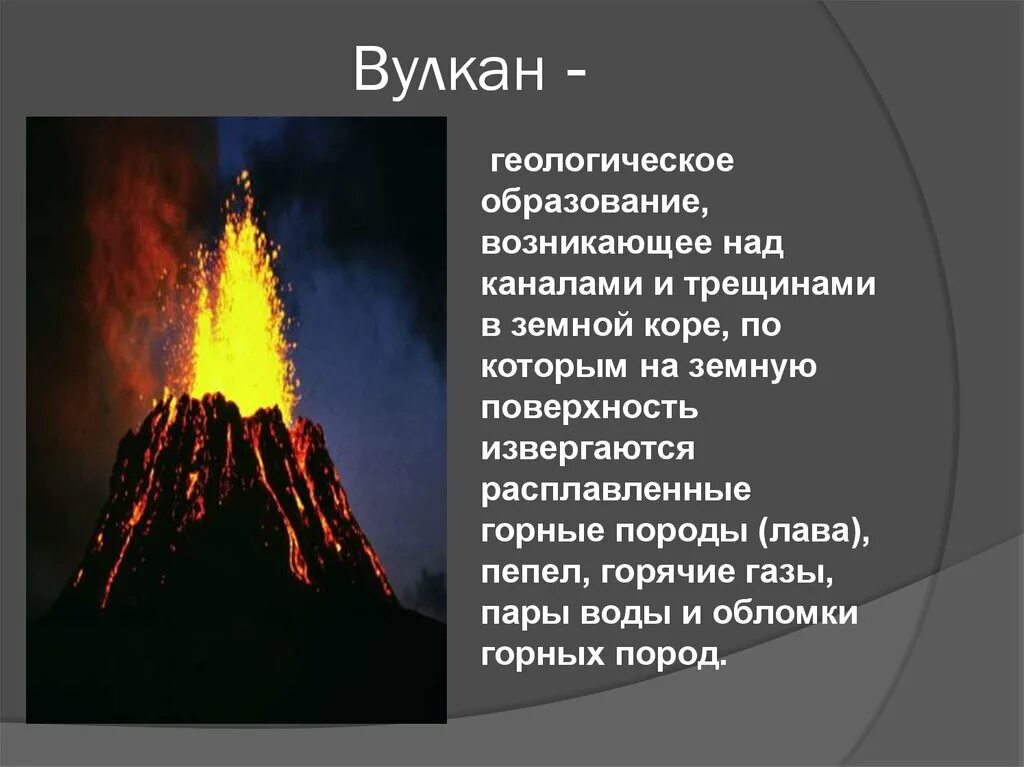 Вулкан -

геологическое образование, возникающее над каналами и трещинами в земной коре, по которым на земную поверхность извергаются расплавленные горные породы (лава), пепел, горячие газы, пары воды и обломки горных пород.